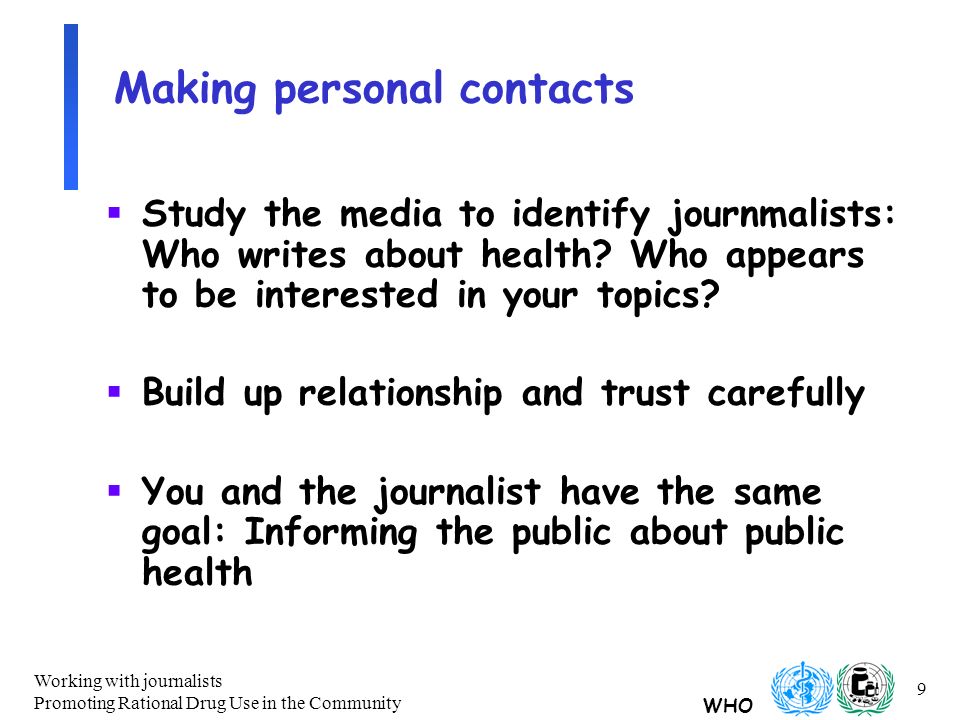 Making personal contacts

▪ Study the media to identify journmalists: Who writes about health? Who appears to be interested in your topics?

▪ Build up relationship and trust carefully

▪ You and the journalist have the same goal: Informing the public about public health

Working with journalists
Promoting Rational Drug Use in the Community

WHO

9